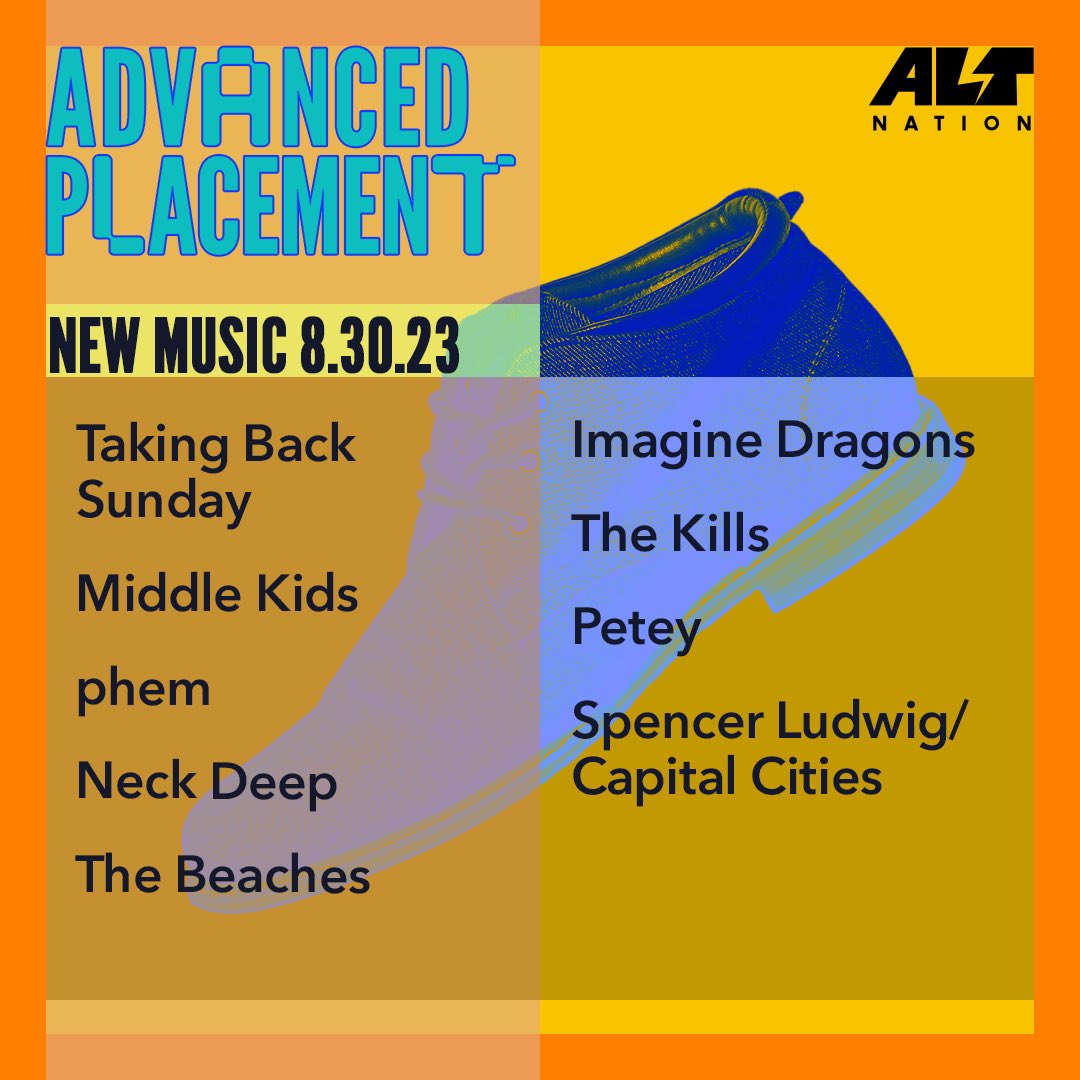 ADVANCED PLACEMENT

ALT NATION

NEW MUSIC 8.30.23

Taking Back Sunday

Middle Kids

phem

Neck Deep

The Beaches

Imagine Dragons

The Kills

Petey

Spencer Ludwig/ Capital Cities